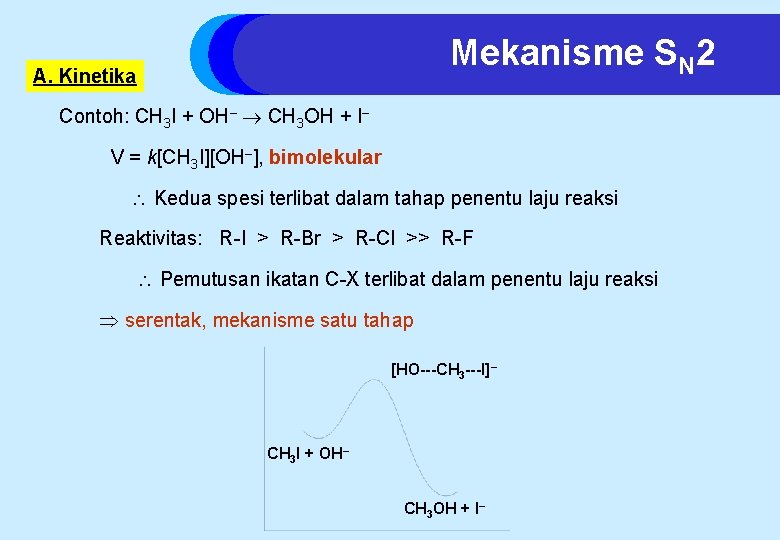 Mekanisme $S_N2$

A. Kinetika

Contoh: $CH_3I + OH^- \rightarrow CH_3OH + I^-$

$V = k[CH_3I][OH^-]$, bimolekular

$\therefore$ Kedua spesi terlibat dalam tahap penentu laju reaksi

Reaktivitas: R-I > R-Br > R-Cl >> R-F

$\therefore$ Pemutusan ikatan C-X terlibat dalam penentu laju reaksi

$\Rightarrow$ serentak, mekanisme satu tahap

$[HO---CH_3---I]^-$

$CH_3I + OH^-$

$CH_3OH + I^-$